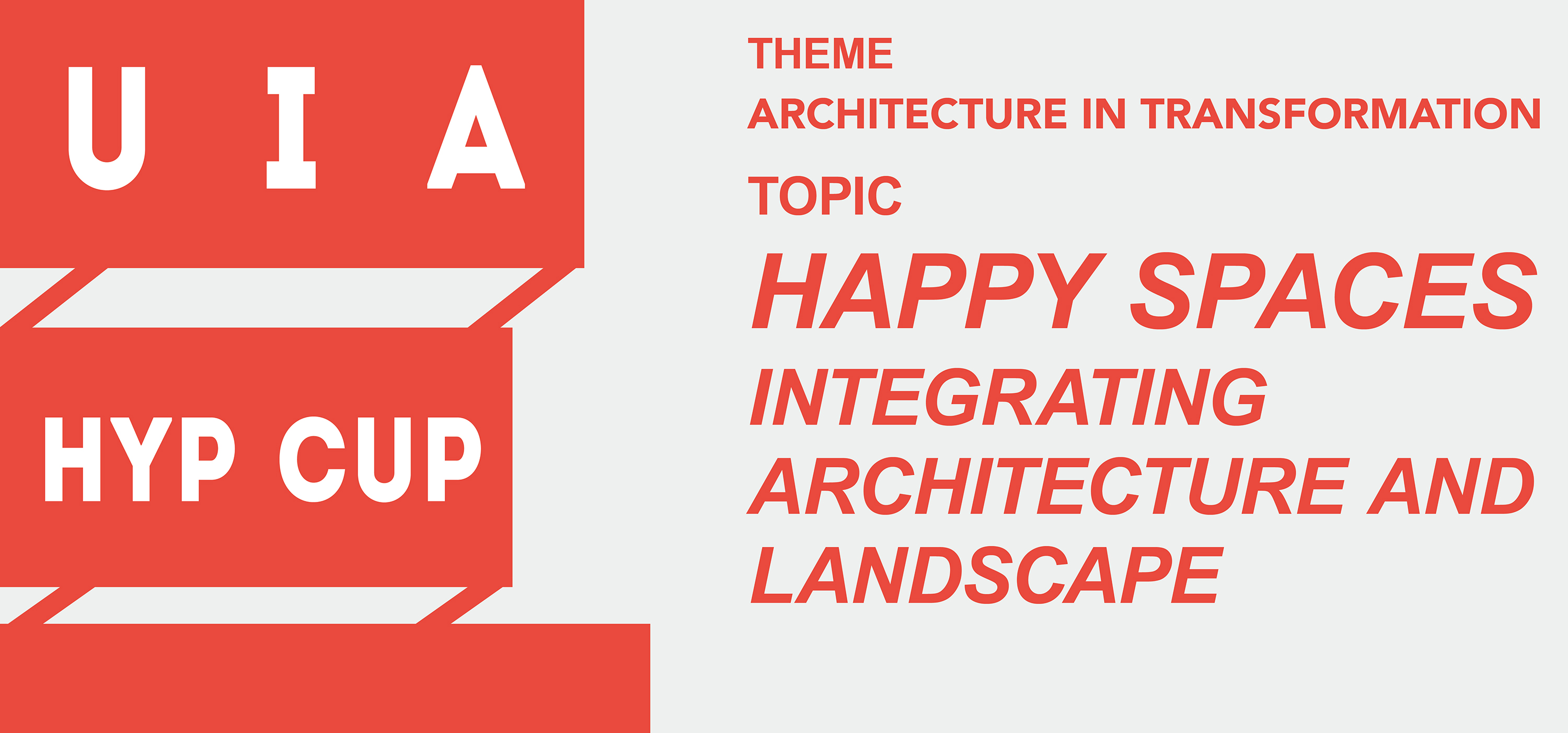 U I A

HYP CUP

THEME

ARCHITECTURE IN TRANSFORMATION

TOPIC

HAPPY SPACES INTEGRATING ARCHITECTURE AND LANDSCAPE